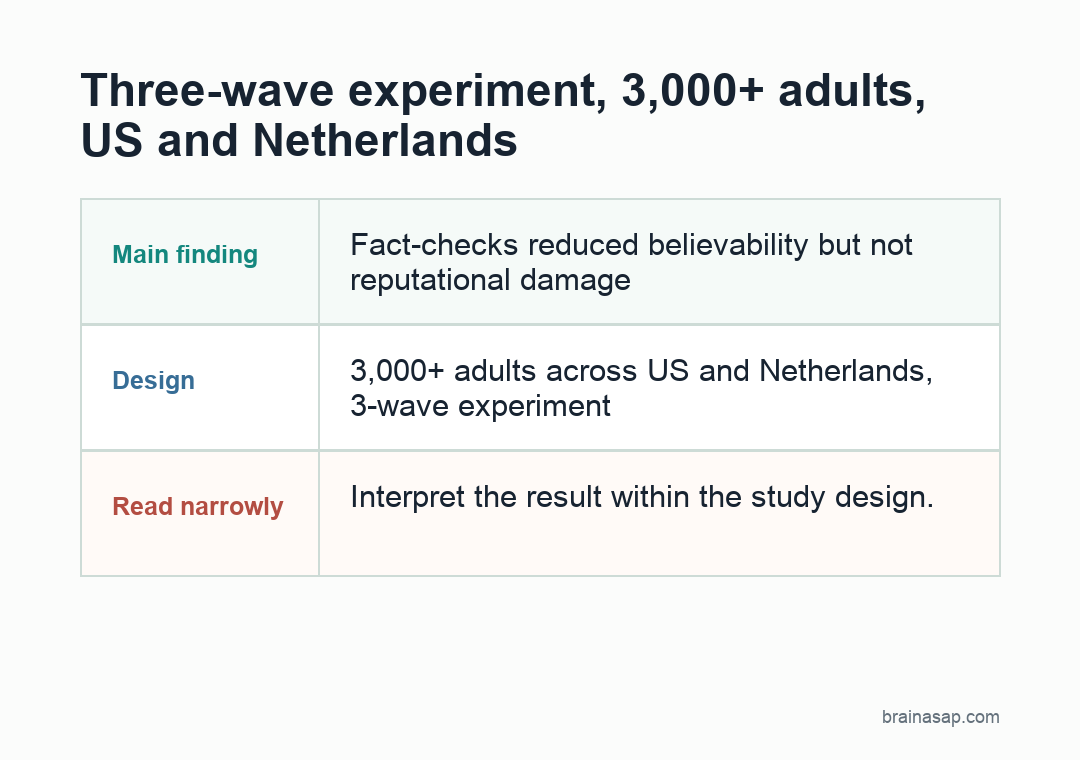 Three-wave experiment, 3,000+ adults, US and Netherlands

| Main finding | Fact-checks reduced believability but not reputational damage |
|---|---|
| Design | 3,000+ adults across US and Netherlands, 3-wave experiment |
| Read narrowly | Interpret the result within the study design. |

brainasap.com